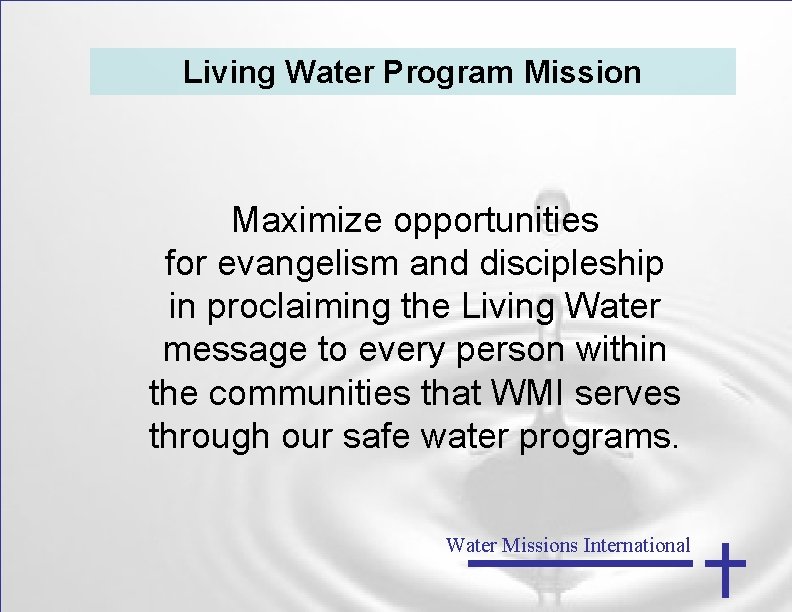 Living Water Program Mission

Maximize opportunities for evangelism and discipleship in proclaiming the Living Water message to every person within the communities that WMI serves through our safe water programs.

Water Missions International